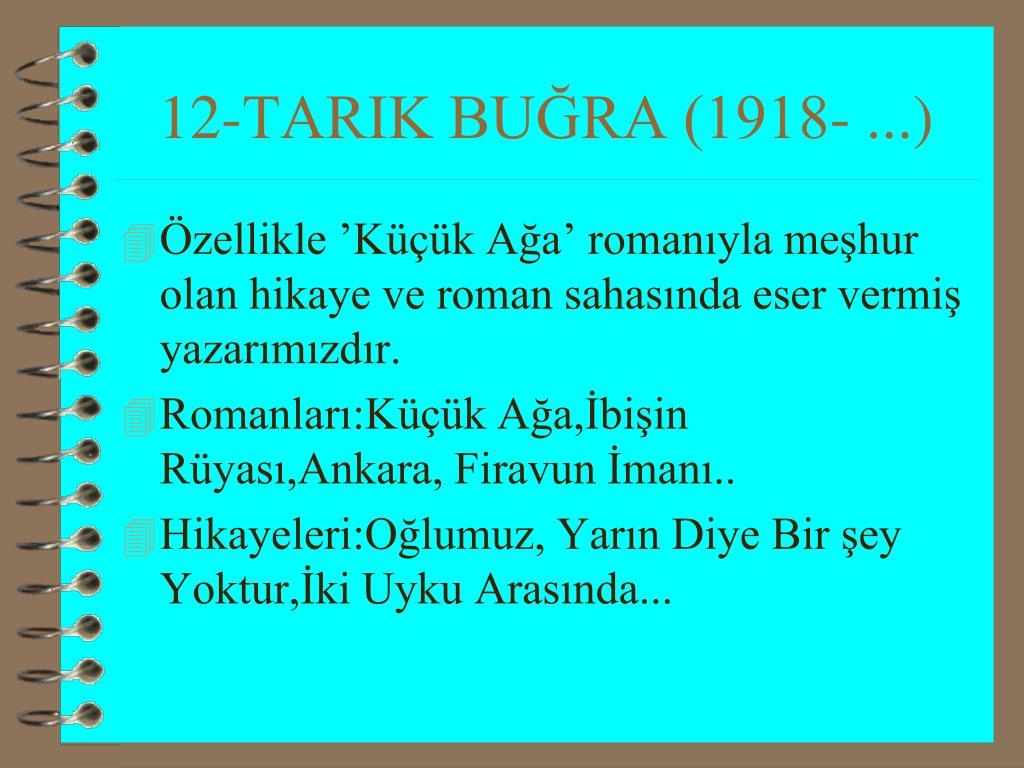 12-TARIK BUĞRA (1918- ...)

Özellikle ’Küçük Ağa’ romanıyla meşhur olan hikaye ve roman sahasında eser vermiş yazarımızdır.

Romanları:Küçük Ağa,İbişin Rüyası,Ankara, Firavun İmanı..

Hikayeleri:Oğlumuz, Yarın Diye Bir şey Yoktur,İki Uyku Arasında...